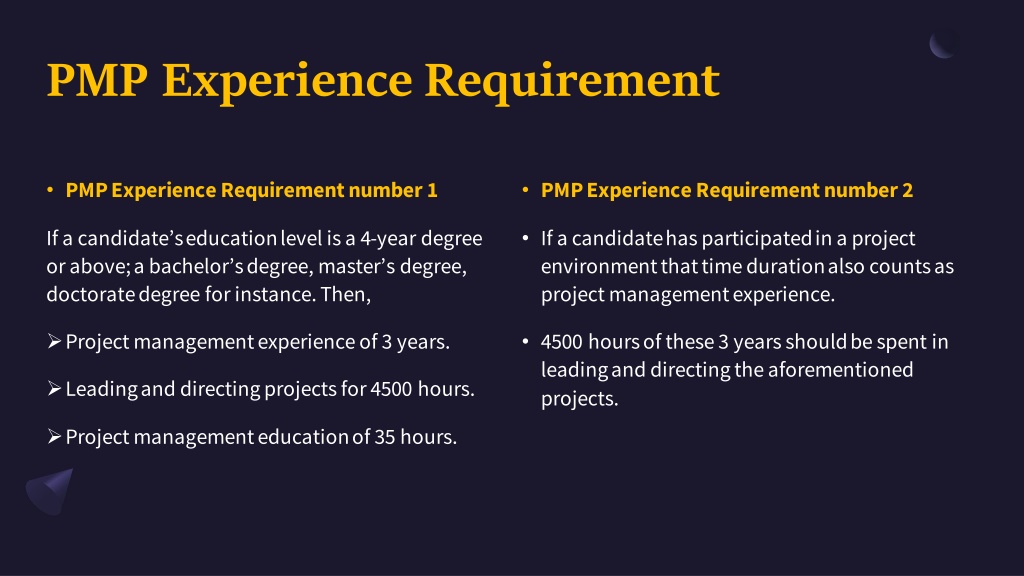 PMP Experience Requirement

• PMP Experience Requirement number 1

If a candidate's education level is a 4-year degree or above; a bachelor's degree, master's degree, doctorate degree for instance. Then,

➢ Project management experience of 3 years.

➢ Leading and directing projects for 4500 hours.

➢ Project management education of 35 hours.

• PMP Experience Requirement number 2

• If a candidate has participated in a project environment that time duration also counts as project management experience.

• 4500 hours of these 3 years should be spent in leading and directing the aforementioned projects.